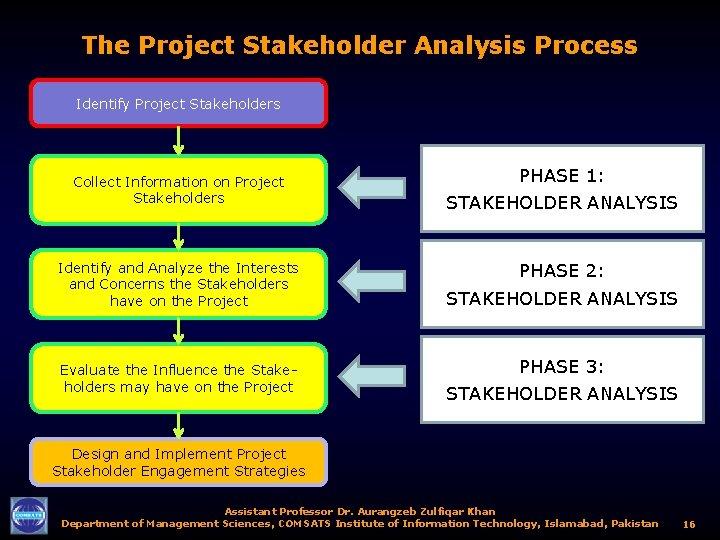 The Project Stakeholder Analysis Process

Identify Project Stakeholders

Collect Information on Project Stakeholders

Identify and Analyze the Interests and Concerns the Stakeholders have on the Project

Evaluate the Influence the Stakeholders may have on the Project

Design and Implement Project Stakeholder Engagement Strategies

PHASE 1:
STAKEHOLDER ANALYSIS

PHASE 2:
STAKEHOLDER ANALYSIS

PHASE 3:
STAKEHOLDER ANALYSIS

COMSATS

Assistant Professor Dr. Aurangzeb Zulfiqar Khan
Department of Management Sciences, COMSATS Institute of Information Technology, Islamabad, Pakistan 16